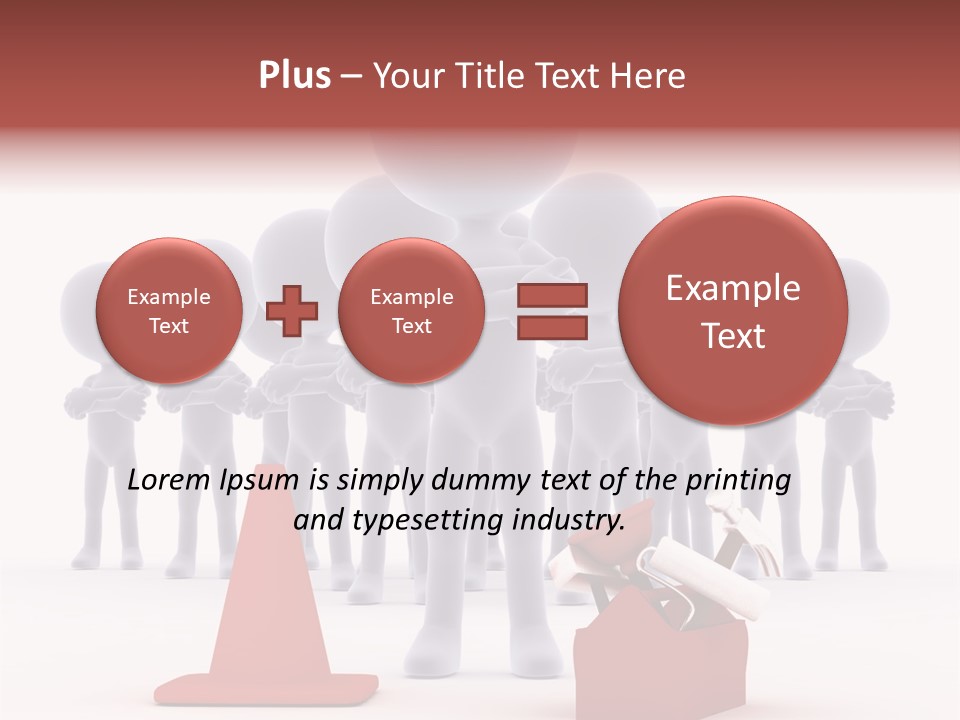 Plus – Your Title Text Here

Example Text

Example Text

Example Text

Lorem Ipsum is simply dummy text of the printing and typesetting industry.